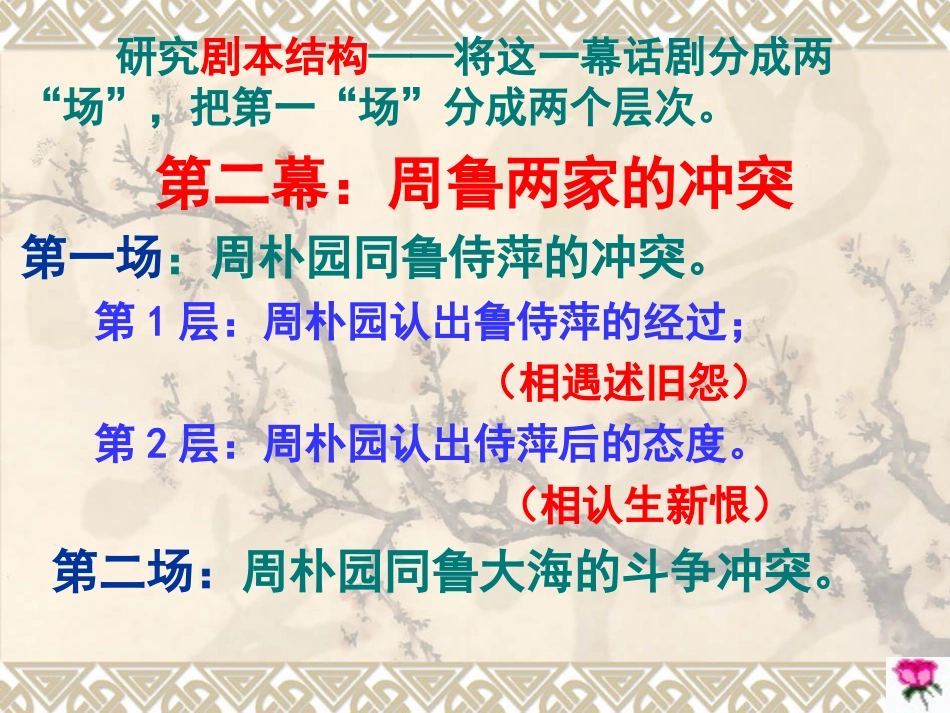 研究剧本结构——将这一幕话剧分成两“场”，把第一“场”分成两个层次。

第二幕：周鲁两家的冲突

第一场：周朴园同鲁侍萍的冲突。

第 1 层：周朴园认出鲁侍萍的经过；

（相遇述旧怨）

第 2 层：周朴园认出侍萍后的态度。

（相认生新恨）

第二场：周朴园同鲁大海的斗争冲突。